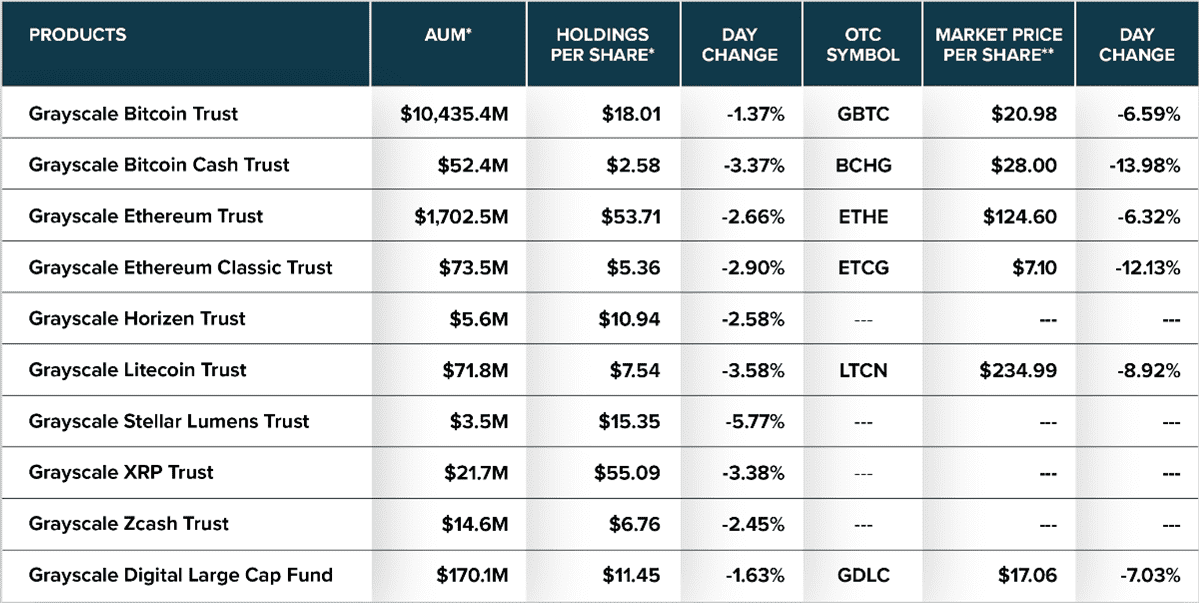 | PRODUCTS | AUM* | HOLDINGS PER SHARE* | DAY CHANGE | OTC SYMBOL | MARKET PRICE PER SHARE** | DAY CHANGE |
|---|---|---|---|---|---|---|
| Grayscale Bitcoin Trust | $10,435.4M | $18.01 | -1.37% | GBTC | $20.98 | -6.59% |
| Grayscale Bitcoin Cash Trust | $52.4M | $2.58 | -3.37% | BCHG | $28.00 | -13.98% |
| Grayscale Ethereum Trust | $1,702.5M | $53.71 | -2.66% | ETHE | $124.60 | -6.32% |
| Grayscale Ethereum Classic Trust | $73.5M | $5.36 | -2.90% | ETCG | $7.10 | -12.13% |
| Grayscale Horizen Trust | $5.6M | $10.94 | -2.58% | --- | --- | --- |
| Grayscale Litecoin Trust | $71.8M | $7.54 | -3.58% | LTCN | $234.99 | -8.92% |
| Grayscale Stellar Lumens Trust | $3.5M | $15.35 | -5.77% | --- | --- | --- |
| Grayscale XRP Trust | $21.7M | $55.09 | -3.38% | --- | --- | --- |
| Grayscale Zcash Trust | $14.6M | $6.76 | -2.45% | --- | --- | --- |
| Grayscale Digital Large Cap Fund | $170.1M | $11.45 | -1.63% | GDLC | $17.06 | -7.03% |